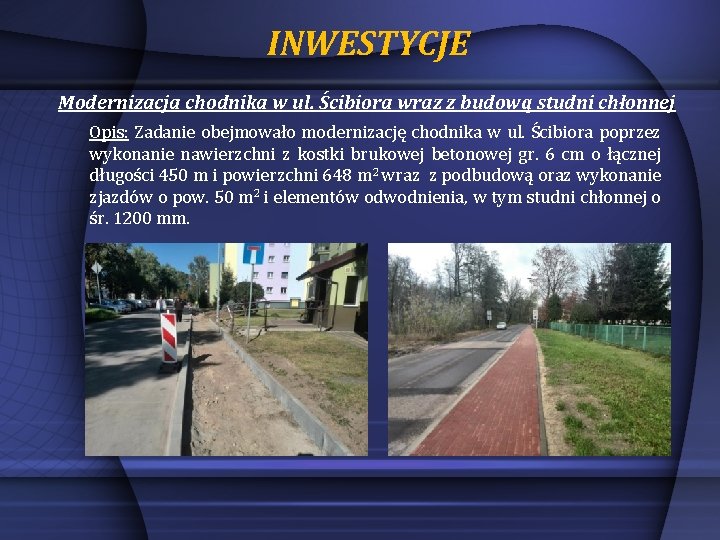 INWESTYCJE

Modernizacja chodnika w ul. Ścibiora wraz z budową studni chłonnej

Opis: Zadanie obejmowało modernizację chodnika w ul. Ścibiora poprzez wykonanie nawierzchni z kostki brukowej betonowej gr. 6 cm o łącznej długości 450 m i powierzchni 648 $m^2$ wraz z podbudową oraz wykonanie zjazdów o pow. 50 $m^2$ i elementów odwodnienia, w tym studni chłonnej o śr. 1200 mm.